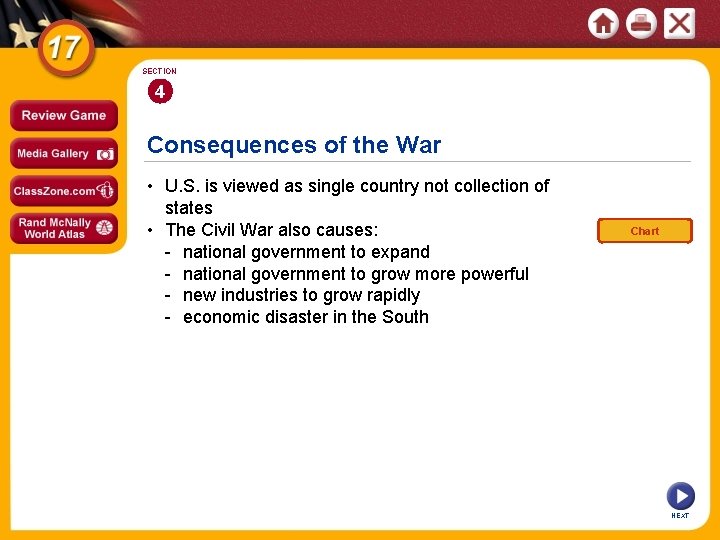 17

Review Game

Media Gallery

ClassZone.com

Rand McNally World Atlas

SECTION
4

Consequences of the War

• U.S. is viewed as single country not collection of states
• The Civil War also causes:
- national government to expand
- national government to grow more powerful
- new industries to grow rapidly
- economic disaster in the South

Chart

NEXT